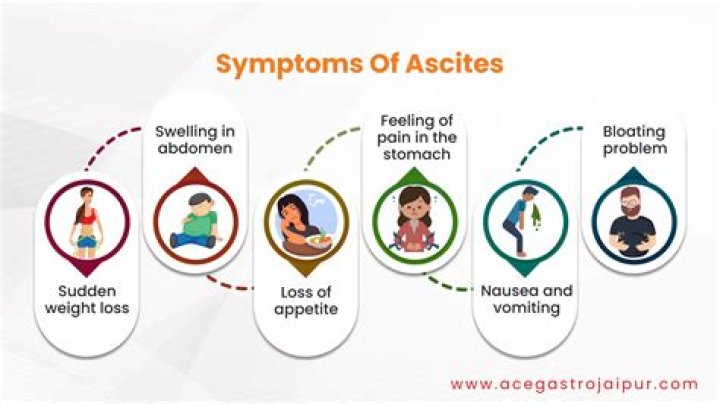 Symptoms Of Ascites

Sudden weight loss

Swelling in abdomen

Loss of appetite

Feeling of pain in the stomach

Nausea and vomiting

Bloating problem

www.acegastrojaipur.com